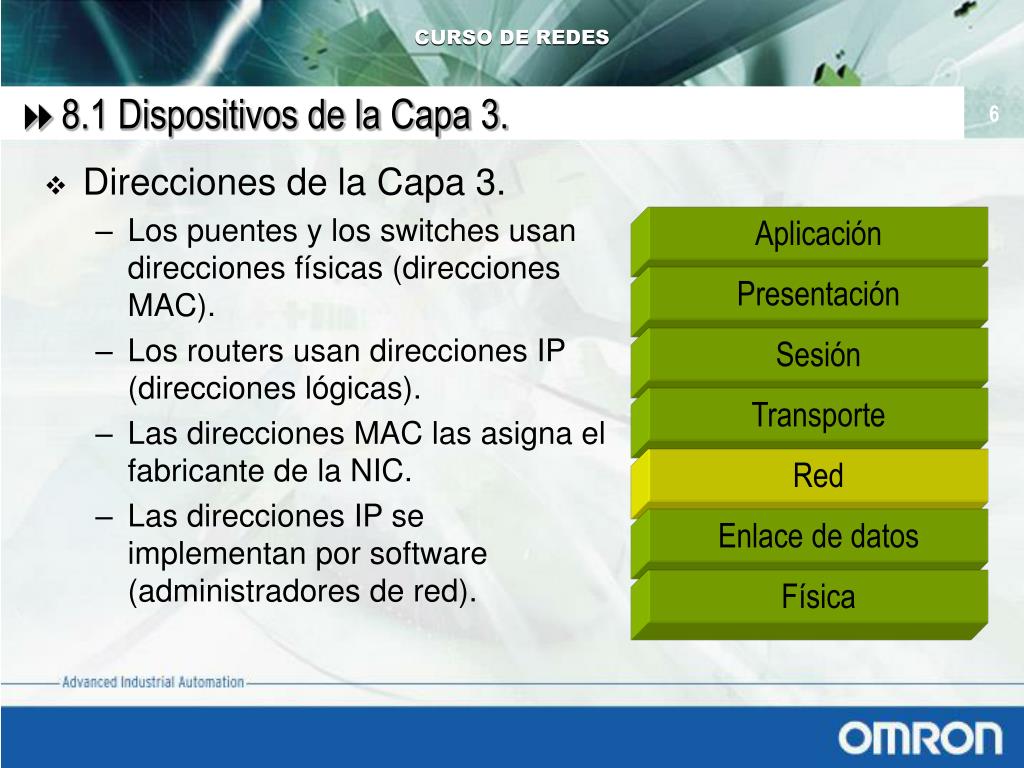 CURSO DE REDES

8.1 Dispositivos de la Capa 3.

6

Direcciones de la Capa 3.

– Los puentes y los switches usan direcciones físicas (direcciones MAC).

– Los routers usan direcciones IP (direcciones lógicas).

– Las direcciones MAC las asigna el fabricante de la NIC.

– Las direcciones IP se implementan por software (administradores de red).

Aplicación
Presentación
Sesión
Transporte
Red
Enlace de datos
Física

Advanced Industrial Automation

OMRON